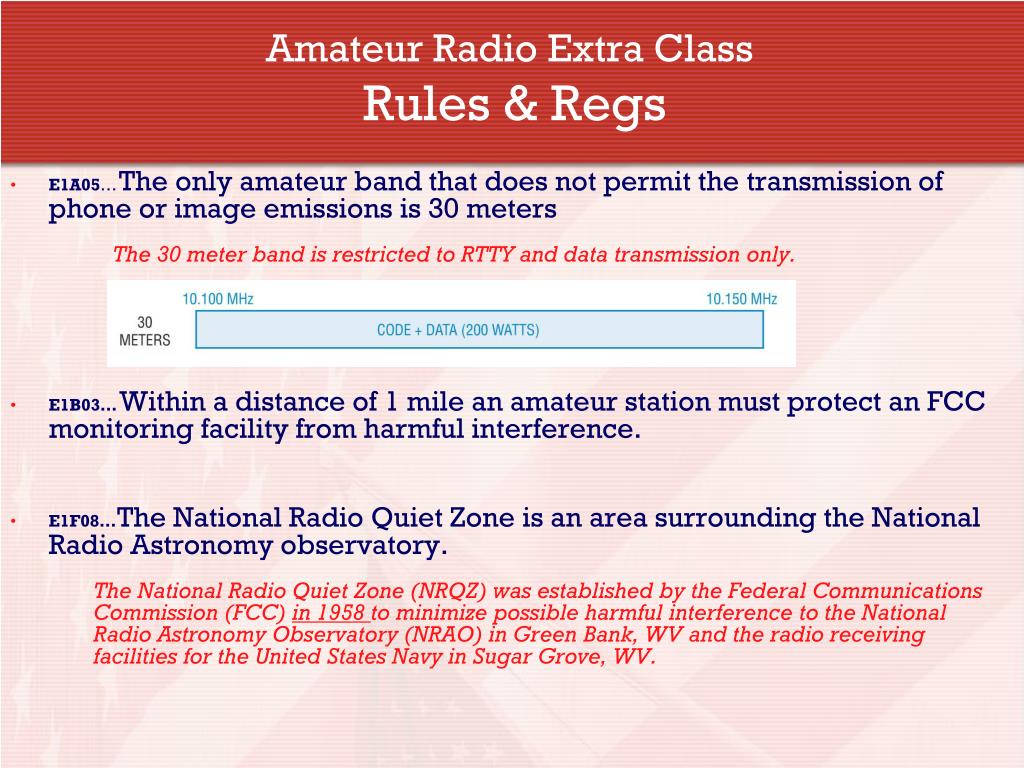 Amateur Radio Extra Class
Rules & Regs

• E1A05…The only amateur band that does not permit the transmission of phone or image emissions is 30 meters

The 30 meter band is restricted to RTTY and data transmission only.

10.100 MHz
10.150 MHz
30 METERS
CODE + DATA (200 WATTS)

• E1B03…Within a distance of 1 mile an amateur station must protect an FCC monitoring facility from harmful interference.

• E1F08…The National Radio Quiet Zone is an area surrounding the National Radio Astronomy observatory.

The National Radio Quiet Zone (NRQZ) was established by the Federal Communications Commission (FCC) in 1958 to minimize possible harmful interference to the National Radio Astronomy Observatory (NRAO) in Green Bank, WV and the radio receiving facilities for the United States Navy in Sugar Grove, WV.